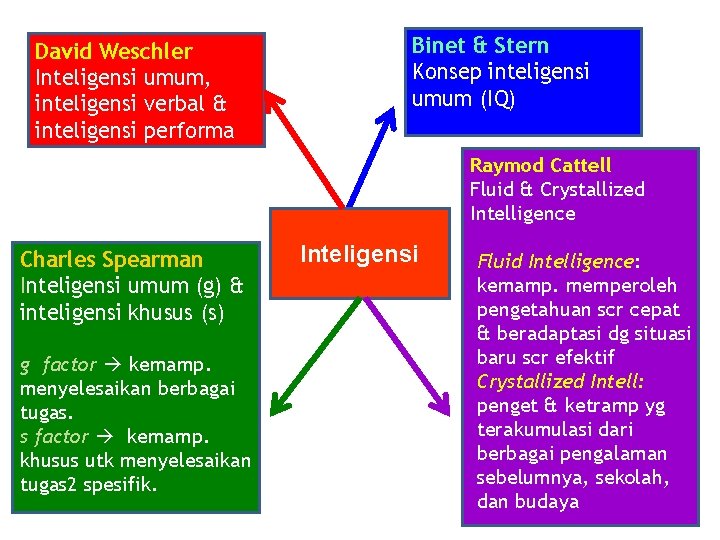 David Weschler
Inteligensi umum, inteligensi verbal & inteligensi performa

Binet & Stern
Konsep inteligensi umum (IQ)

Inteligensi

Charles Spearman
Inteligensi umum (g) & inteligensi khusus (s)

g factor → kemamp. menyelesaikan berbagai tugas.
s factor → kemamp. khusus utk menyelesaikan tugas2 spesifik.

Raymod Cattell
Fluid & Crystallized Intelligence

Fluid Intelligence: kemamp. memperoleh pengetahuan scr cepat & beradaptasi dg situasi baru scr efektif
Crystallized Intell: penget & ketramp yg terakumulasi dari berbagai pengalaman sebelumnya, sekolah, dan budaya